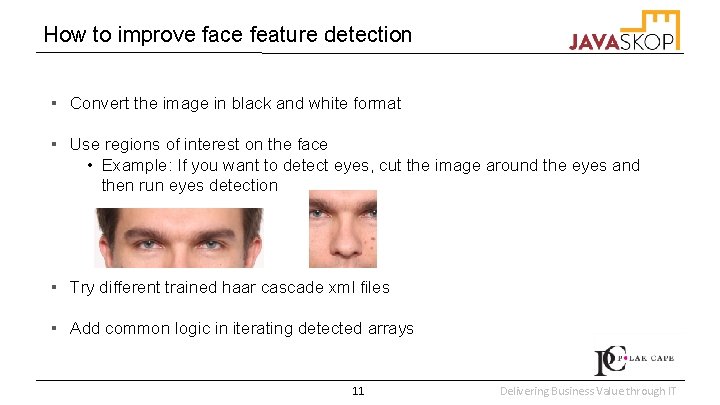 How to improve face feature detection

JAVASKOP

▪ Convert the image in black and white format

▪ Use regions of interest on the face
 • Example: If you want to detect eyes, cut the image around the eyes and then run eyes detection

▪ Try different trained haar cascade xml files

▪ Add common logic in iterating detected arrays

PC POLAR CAPE

11

Delivering Business Value through IT